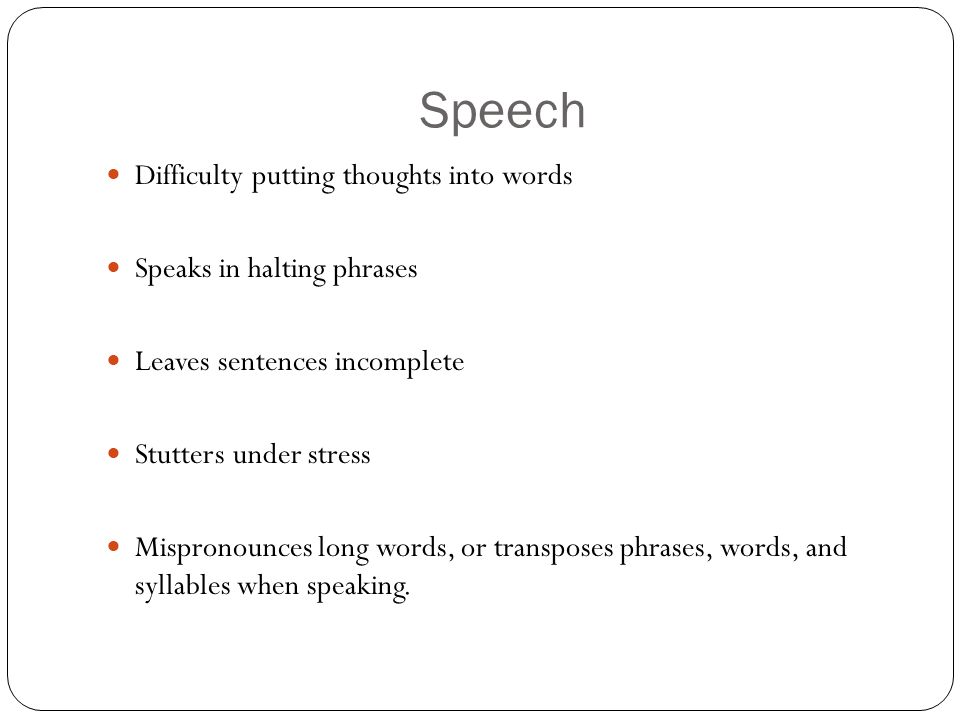 Speech

- Difficulty putting thoughts into words

- Speaks in halting phrases

- Leaves sentences incomplete

- Stutters under stress

- Mispronounces long words, or transposes phrases, words, and syllables when speaking.